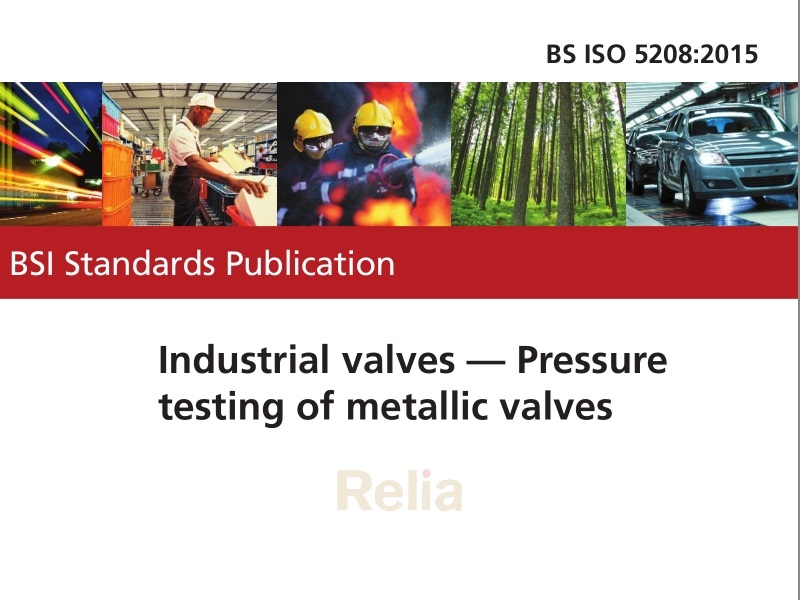 BS ISO 5208:2015

BSI Standards Publication

Industrial valves — Pressure testing of metallic valves

Relia